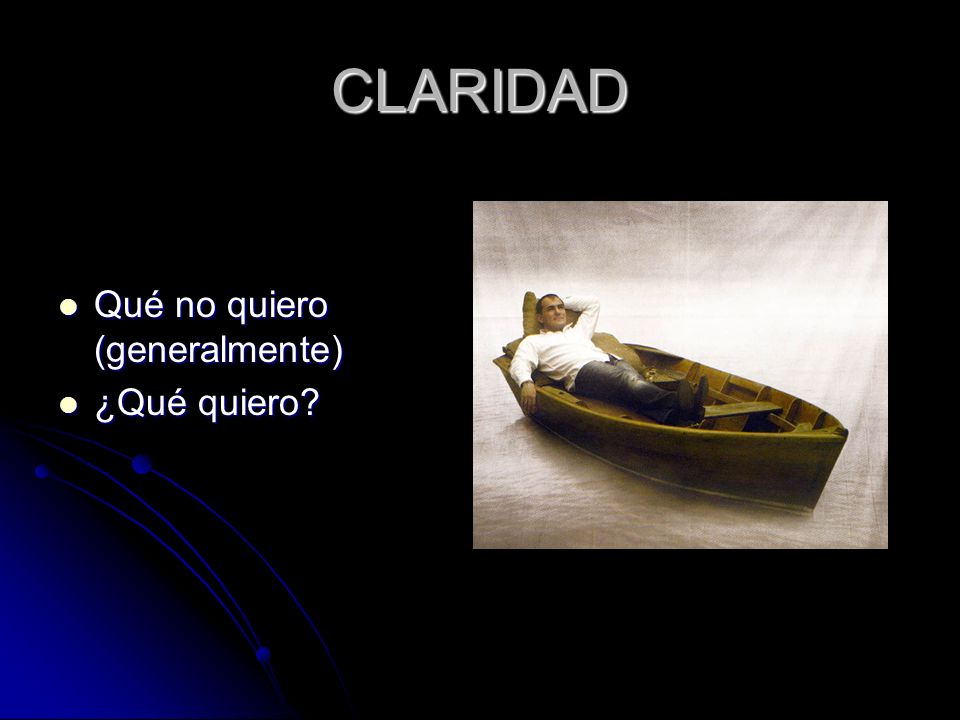 CLARIDAD

- Qué no quiero (generalmente)
- ¿Qué quiero?